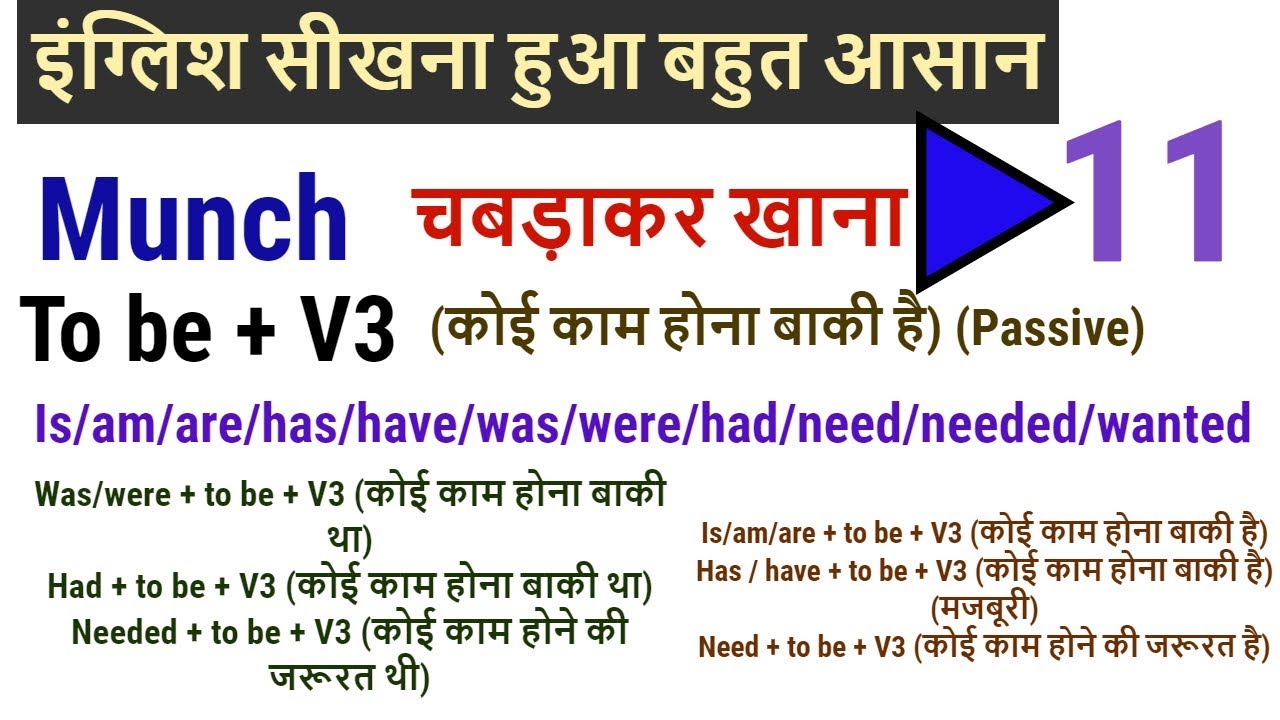 इंग्लिश सीखना हुआ बहुत आसान

Munch चबड़ाकर खाना 11

To be + V3 (कोई काम होना बाकी है) (Passive)

Is/am/are/has/have/was/were/had/need/needed/wanted

Was/were + to be + V3 (कोई काम होना बाकी था)
Had + to be + V3 (कोई काम होना बाकी था)
Needed + to be + V3 (कोई काम होने की जरूरत थी)

Is/am/are + to be + V3 (कोई काम होना बाकी है)
Has / have + to be + V3 (कोई काम होना बाकी है) (मजबूरी)
Need + to be + V3 (कोई काम होने की जरूरत है)